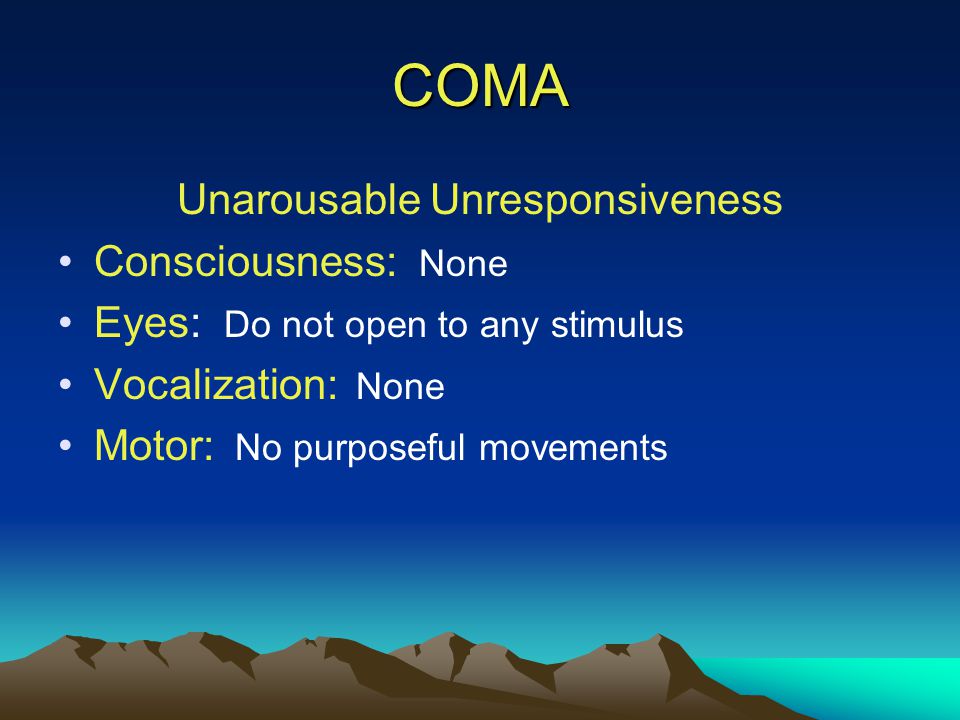 COMA

Unarousable Unresponsiveness

• Consciousness: None
• Eyes: Do not open to any stimulus
• Vocalization: None
• Motor: No purposeful movements